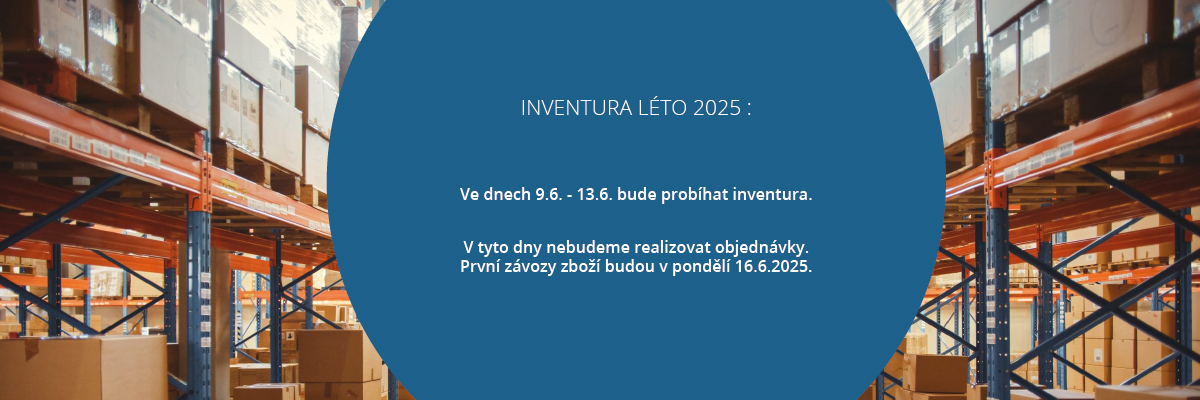 INVENTURA LÉTO 2025 :

Ve dnech 9.6. - 13.6. bude probíhat inventura.

V tyto dny nebudeme realizovat objednávky.
První závozy zboží budou v pondělí 16.6.2025.